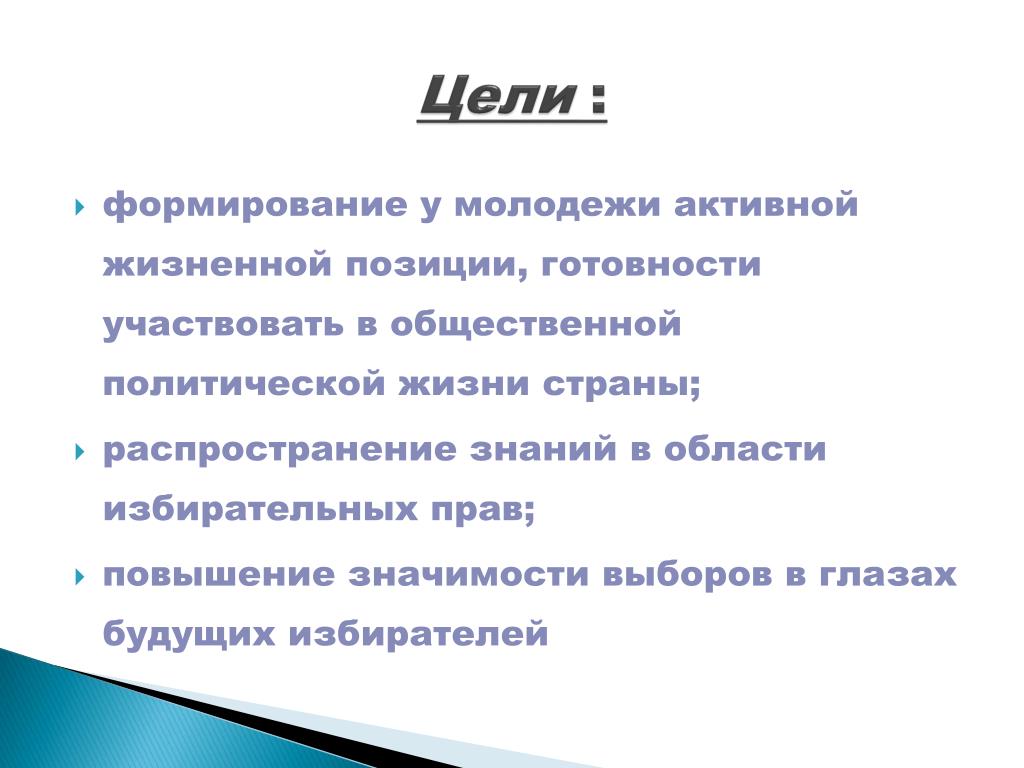 Цели :

формирование у молодежи активной жизненной позиции, готовности участвовать в общественной политической жизни страны;

распространение знаний в области избирательных прав;

повышение значимости выборов в глазах будущих избирателей